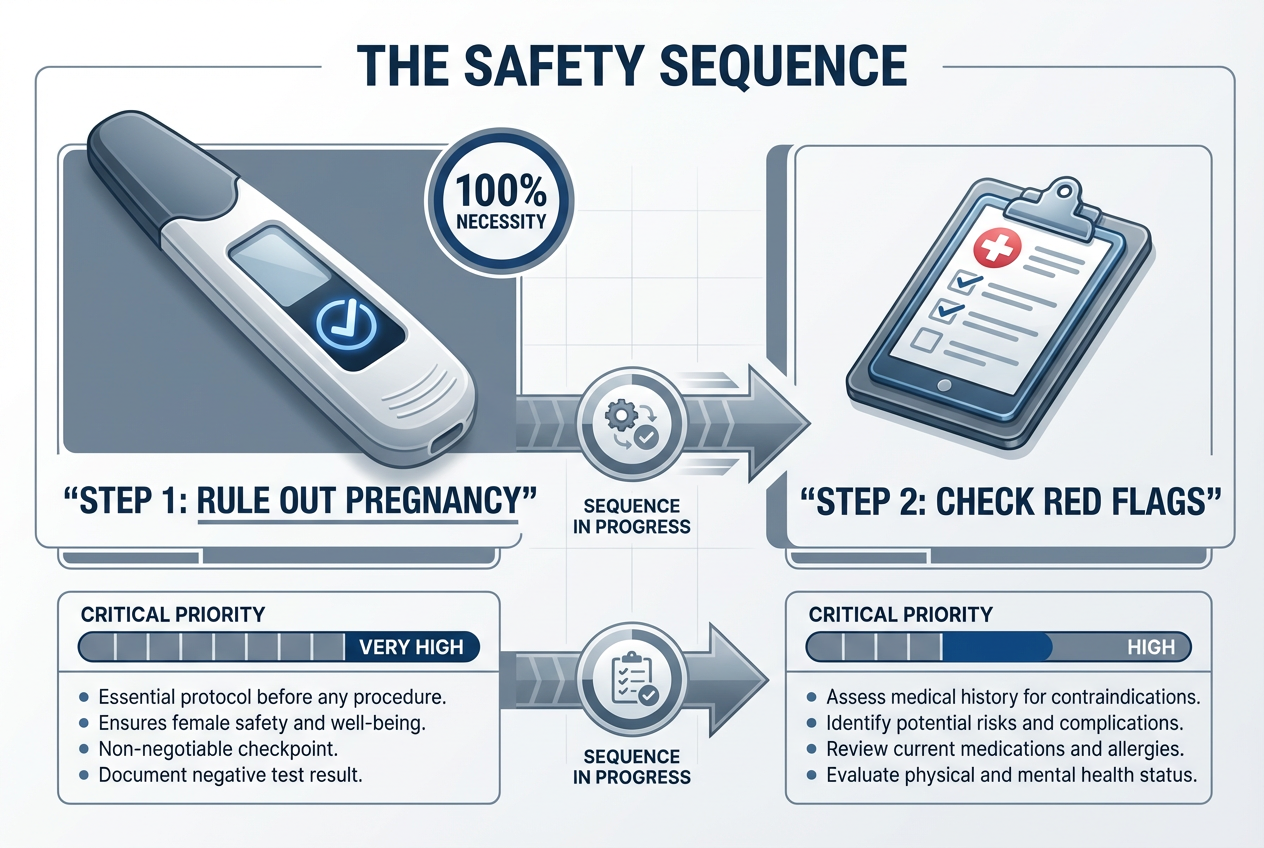 THE SAFETY SEQUENCE

100% NECESSITY

"STEP 1: RULE OUT PREGNANCY"

SEQUENCE IN PROGRESS

"STEP 2: CHECK RED FLAGS"

CRITICAL PRIORITY

VERY HIGH

- Essential protocol before any procedure.
- Ensures female safety and well-being.
- Non-negotiable checkpoint.
- Document negative test result.

SEQUENCE IN PROGRESS

CRITICAL PRIORITY

HIGH

- Assess medical history for contraindications.
- Identify potential risks and complications.
- Review current medications and allergies.
- Evaluate physical and mental health status.